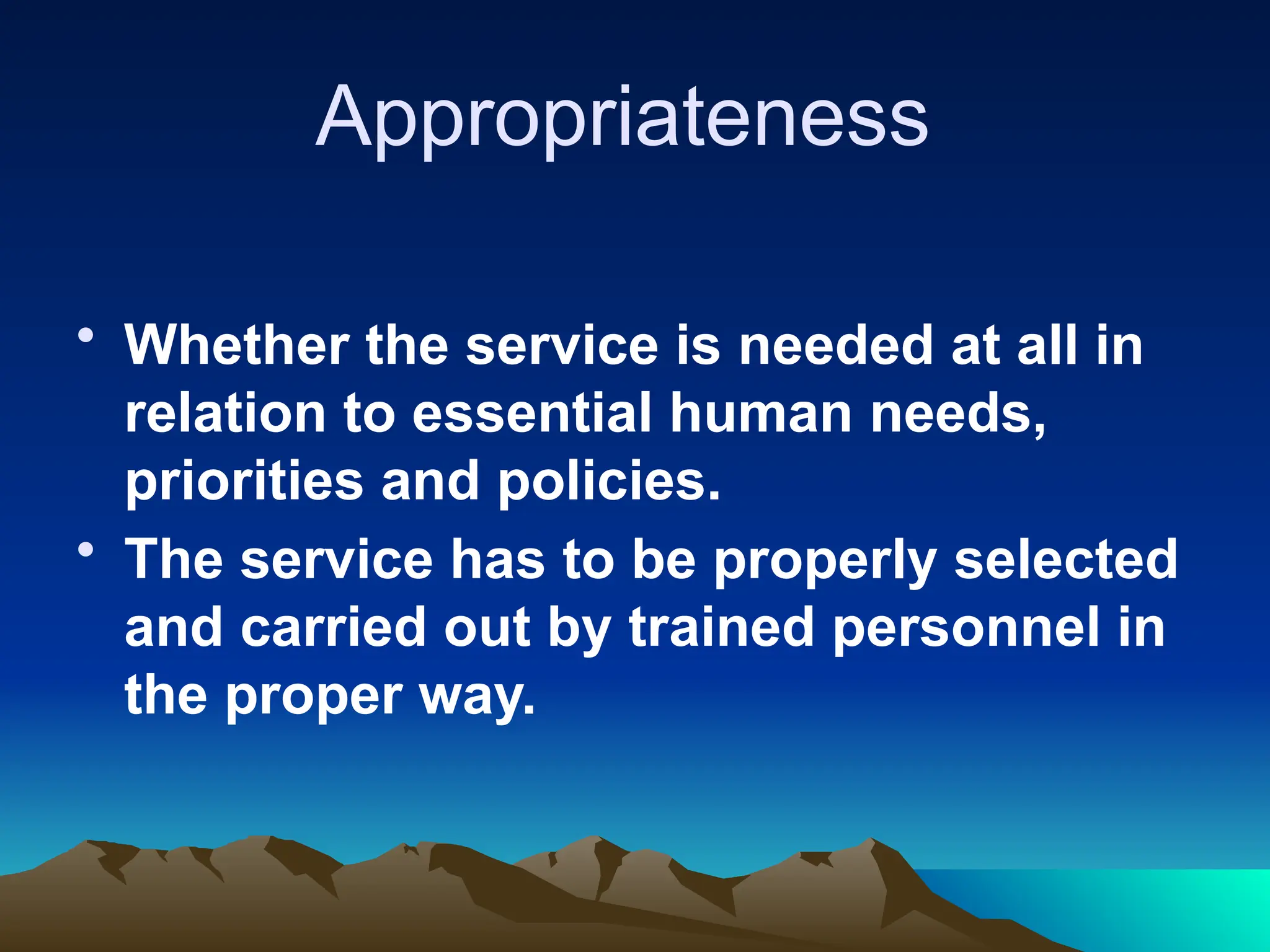 Appropriateness

• Whether the service is needed at all in relation to essential human needs, priorities and policies.
• The service has to be properly selected and carried out by trained personnel in the proper way.